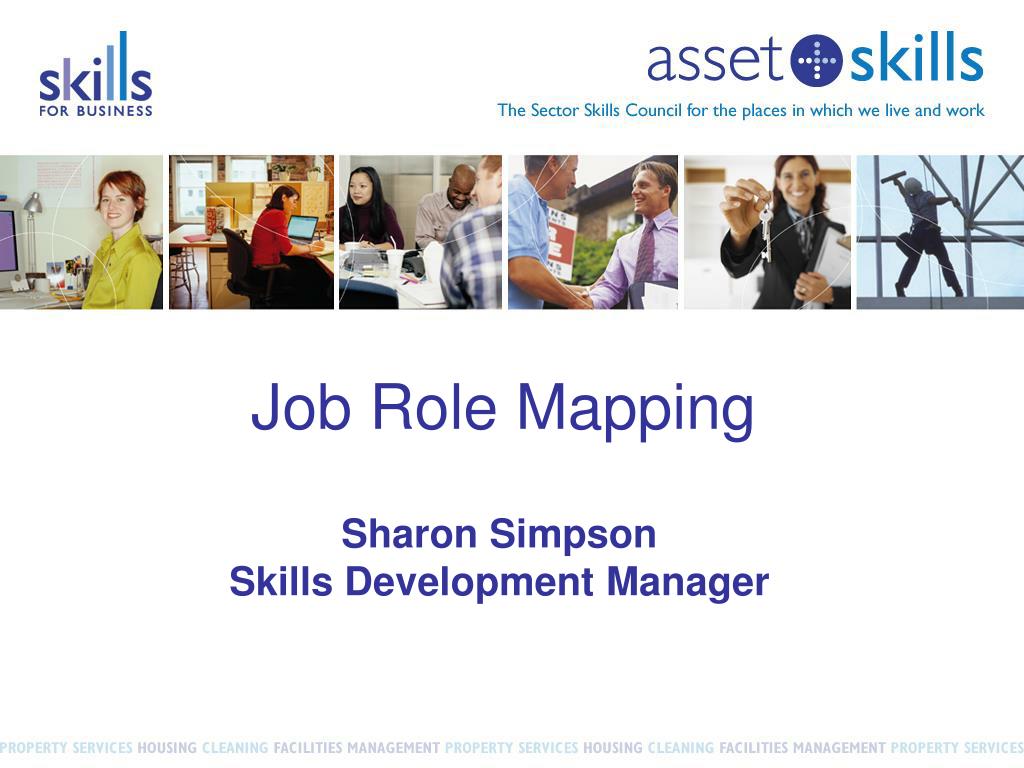 skills
FOR BUSINESS

asset skills
The Sector Skills Council for the places in which we live and work

Job Role Mapping

Sharon Simpson
Skills Development Manager

PROPERTY SERVICES HOUSING CLEANING FACILITIES MANAGEMENT PROPERTY SERVICES HOUSING CLEANING FACILITIES MANAGEMENT PROPERTY SERVICES